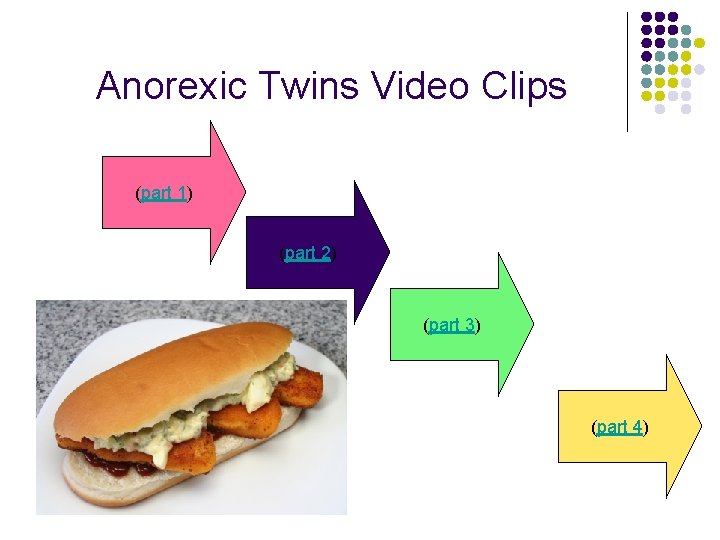 Anorexic Twins Video Clips

(part 1)

(part 2)

(part 3)

(part 4)